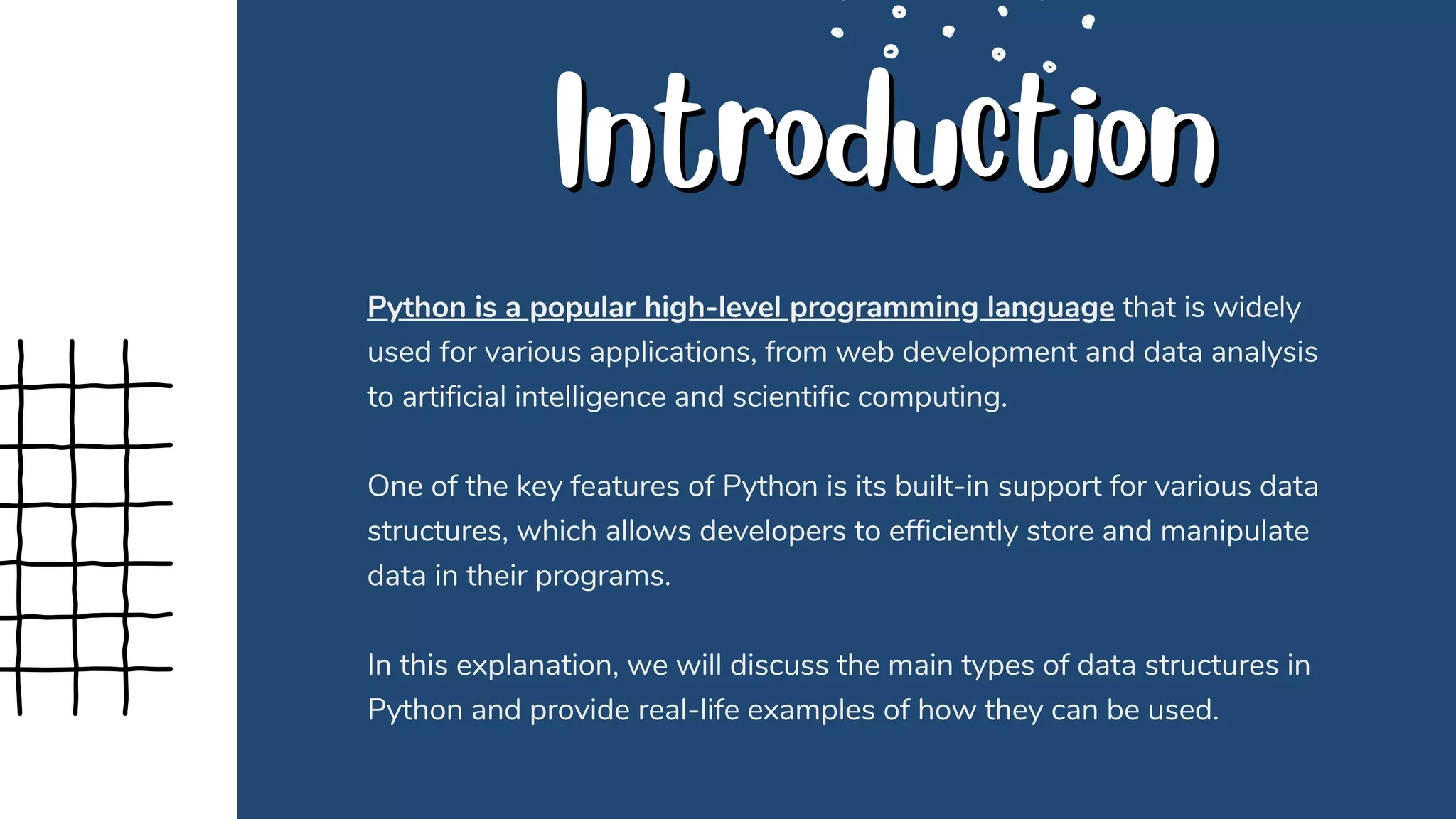 Introduction

Python is a popular high-level programming language that is widely used for various applications, from web development and data analysis to artificial intelligence and scientific computing.

One of the key features of Python is its built-in support for various data structures, which allows developers to efficiently store and manipulate data in their programs.

In this explanation, we will discuss the main types of data structures in Python and provide real-life examples of how they can be used.